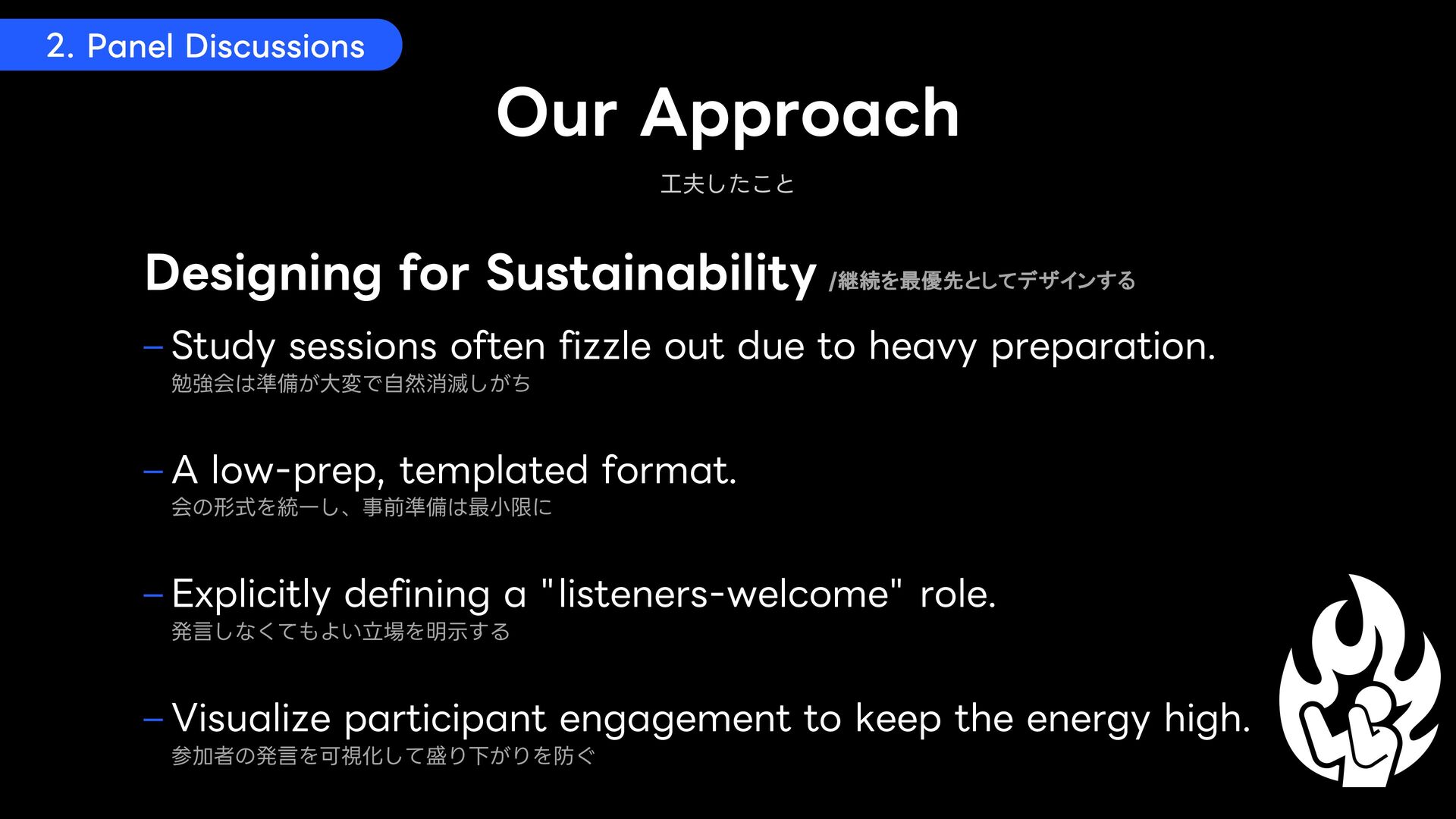 2. Panel Discussions

Our Approach

工夫したこと

Designing for Sustainability /継続を最優先としてデザインする

– Study sessions often fizzle out due to heavy preparation.
勉強会は準備が大変で自然消滅しがち

– A low-prep, templated format.
会の形式を統一し、事前準備は最小限に

– Explicitly defining a "listeners-welcome" role.
発言しなくてもよい立場を明示する

– Visualize participant engagement to keep the energy high.
参加者の発言を可視化して盛り下がりを防ぐ